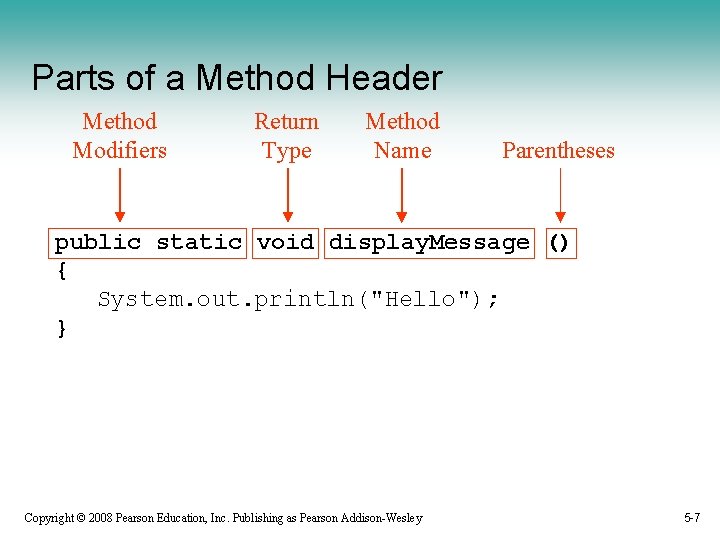 Parts of a Method Header

Method Modifiers

Return Type

Method Name

Parentheses

public static void displayMessage ()
{
    System.out.println("Hello");
}

Copyright © 2008 Pearson Education, Inc. Publishing as Pearson Addison-Wesley

5-7